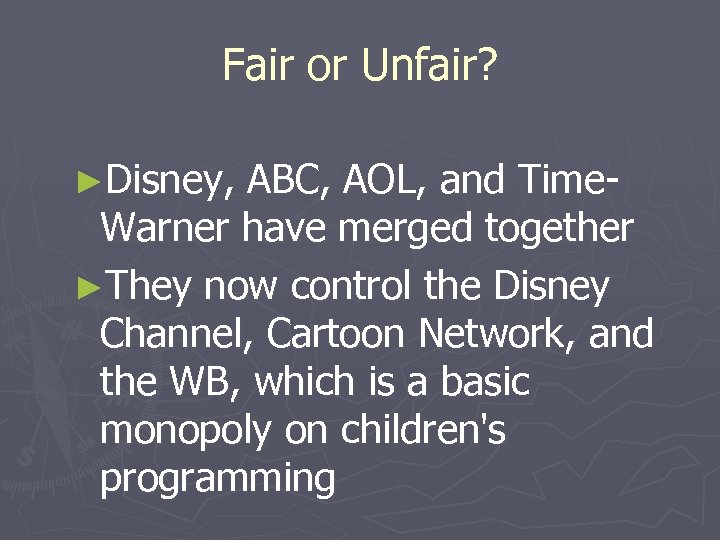 Fair or Unfair?

►Disney, ABC, AOL, and Time-Warner have merged together

►They now control the Disney Channel, Cartoon Network, and the WB, which is a basic monopoly on children's programming